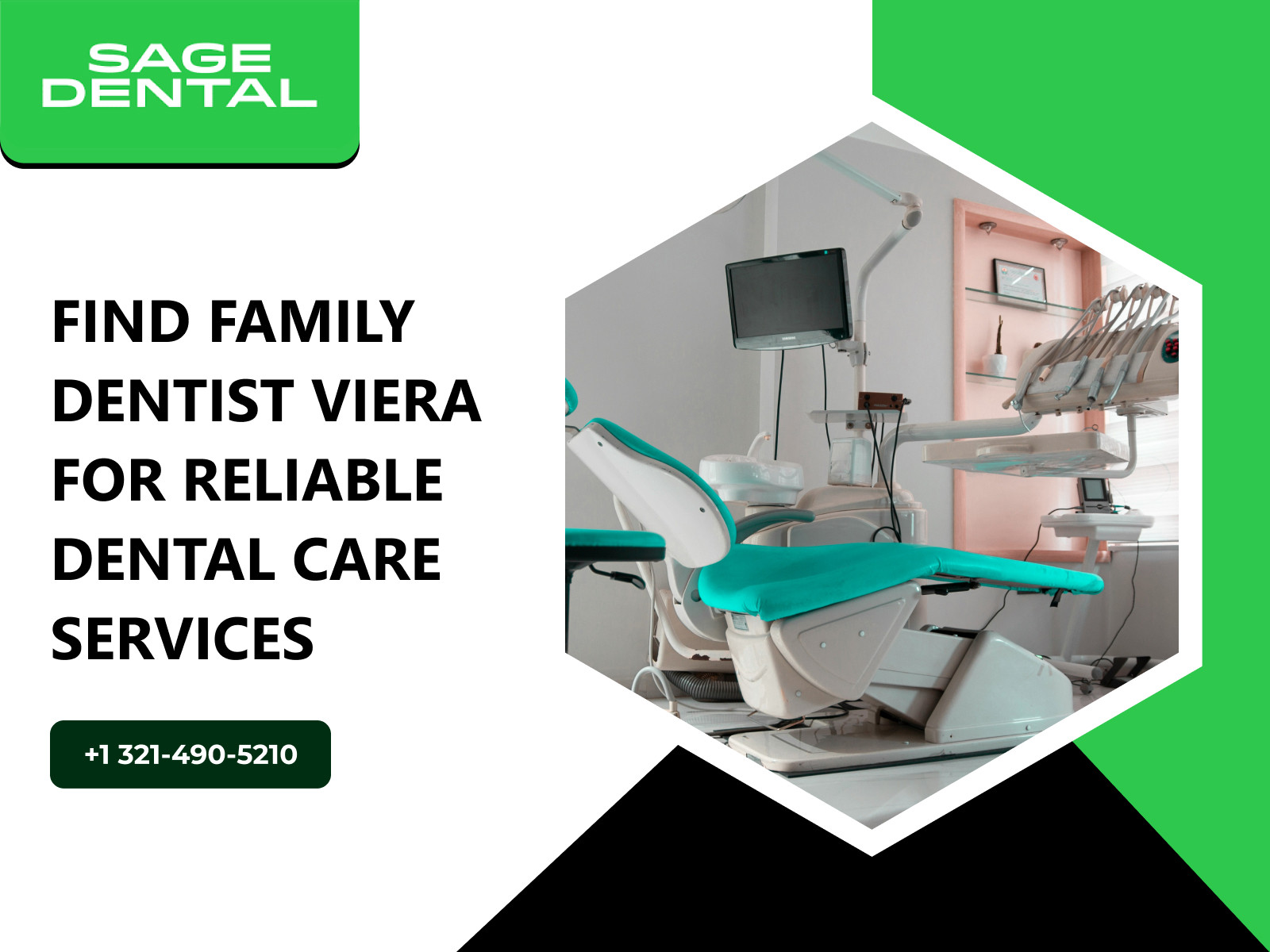 SAGE
DENTAL

FIND FAMILY DENTIST VIERA FOR RELIABLE DENTAL CARE SERVICES

+1 321-490-5210